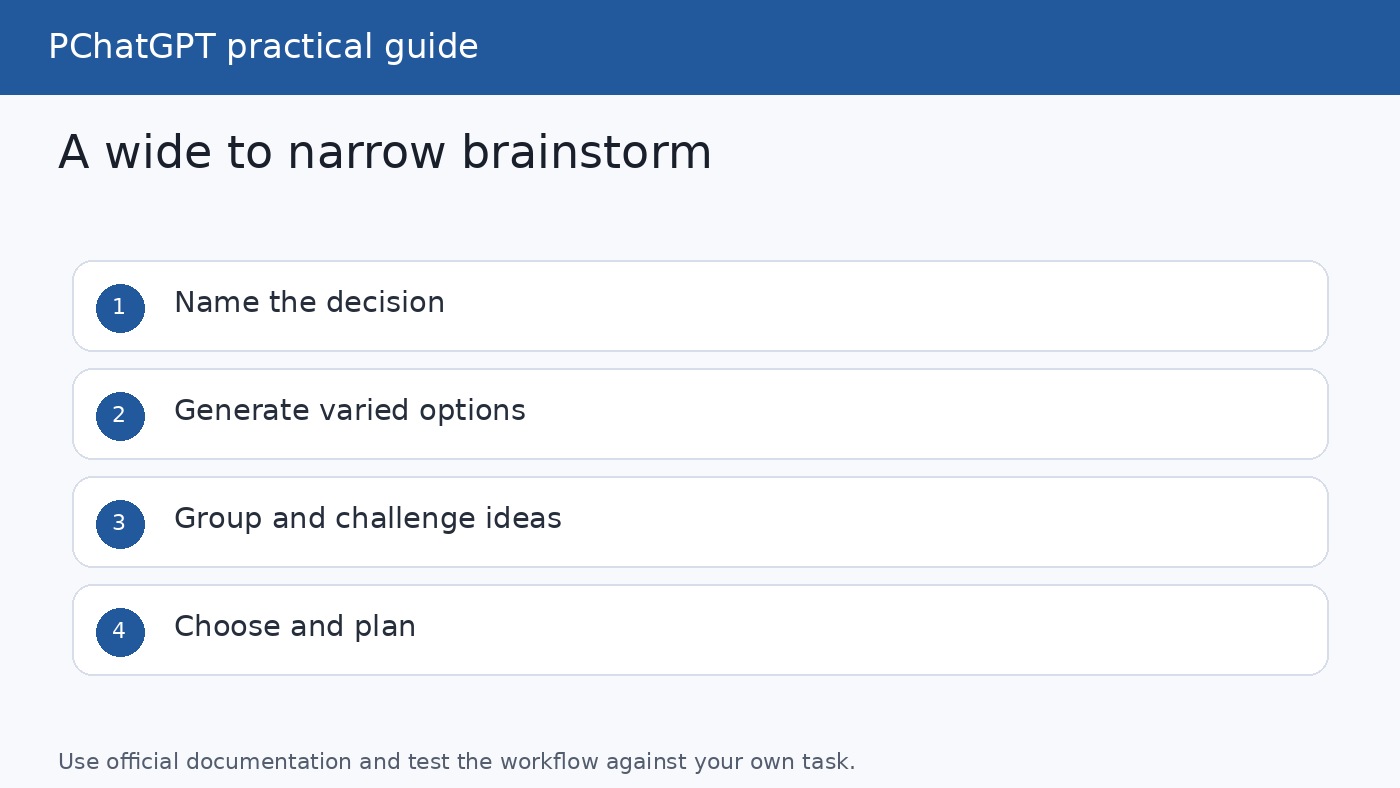 PChatGPT practical guide

A wide to narrow brainstorm

1 Name the decision

2 Generate varied options

3 Group and challenge ideas

4 Choose and plan

Use official documentation and test the workflow against your own task.